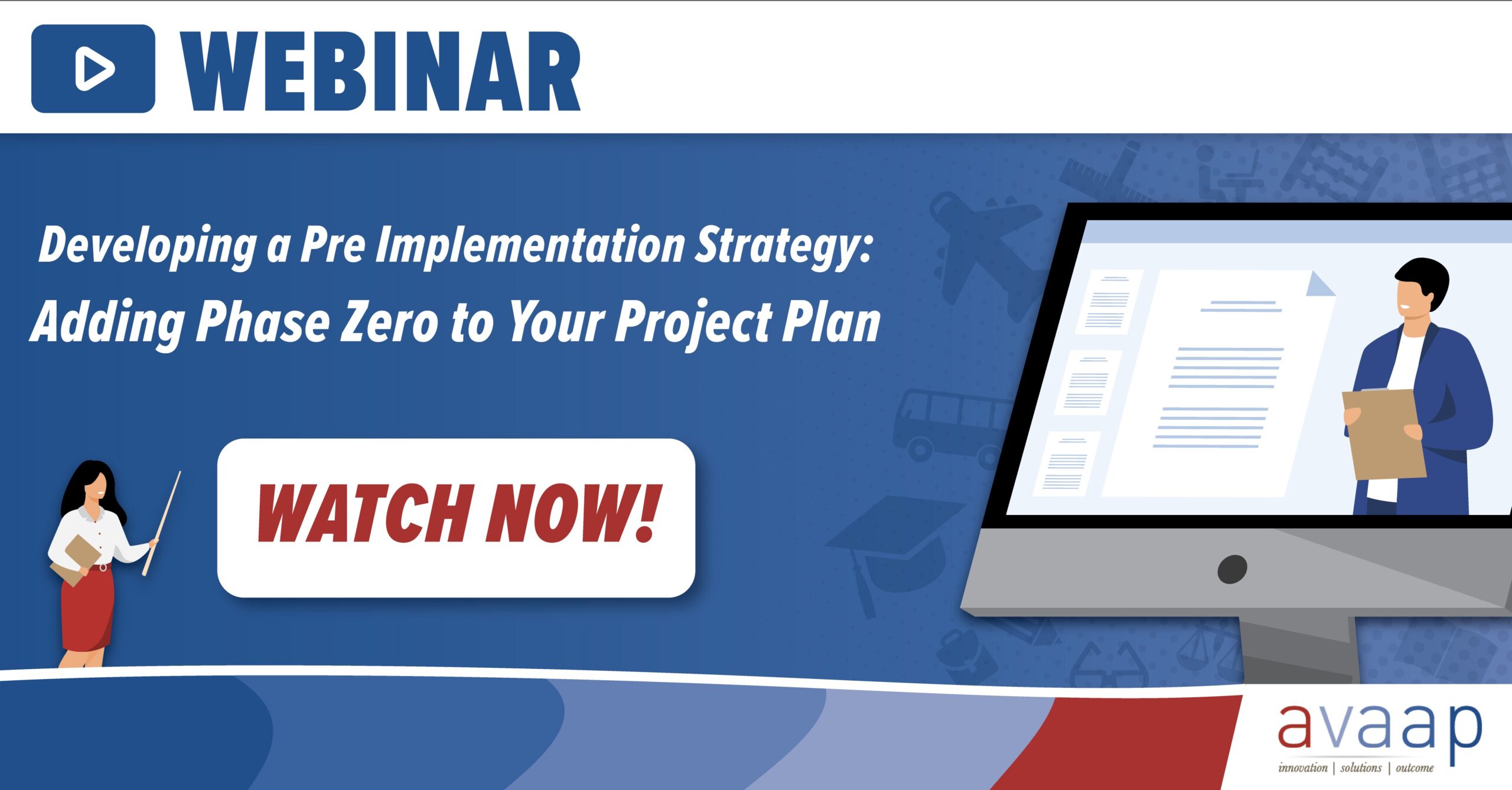 WEBINAR

Developing a Pre Implementation Strategy: Adding Phase Zero to Your Project Plan

WATCH NOW!

avaap
innovation | solutions | outcome